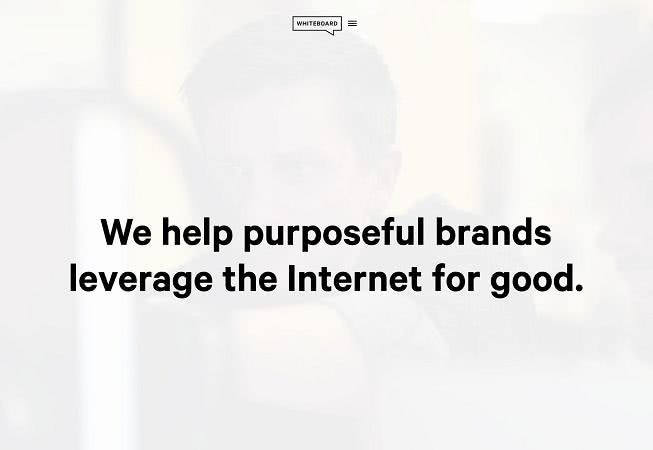 WHITEBOARD

We help purposeful brands leverage the Internet for good.